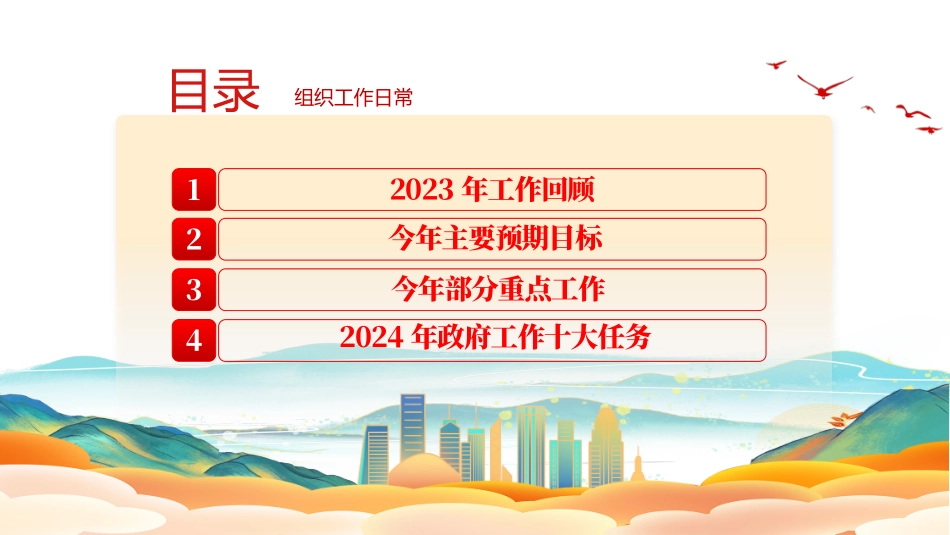 目录 组织工作日常

1 2023 年工作回顾

2 今年主要预期目标

3 今年部分重点工作

4 2024 年政府工作十大任务